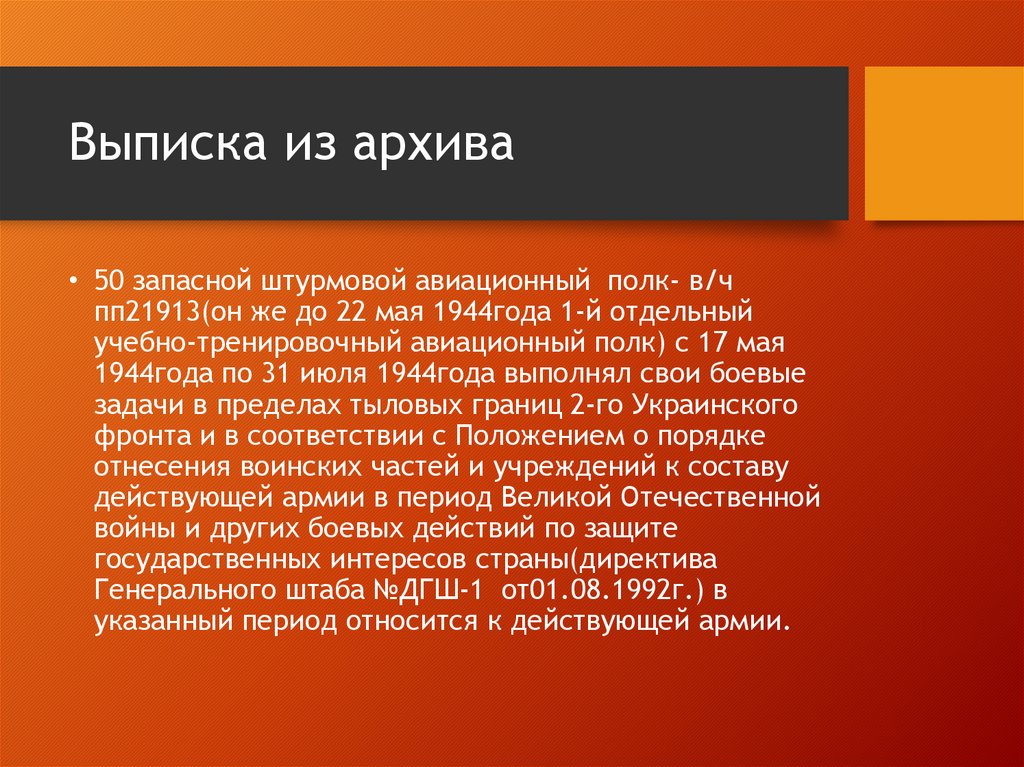 Выписка из архива

• 50 запасной штурмовой авиационный полк- в/ч пп21913(он же до 22 мая 1944года 1-й отдельный учебно-тренировочный авиационный полк) с 17 мая 1944года по 31 июля 1944года выполнял свои боевые задачи в пределах тыловых границ 2-го Украинского фронта и в соответствии с Положением о порядке отнесения воинских частей и учреждений к составу действующей армии в период Великой Отечественной войны и других боевых действий по защите государственных интересов страны(директива Генерального штаба №ДГШ-1 от01.08.1992г.) в указанный период относится к действующей армии.